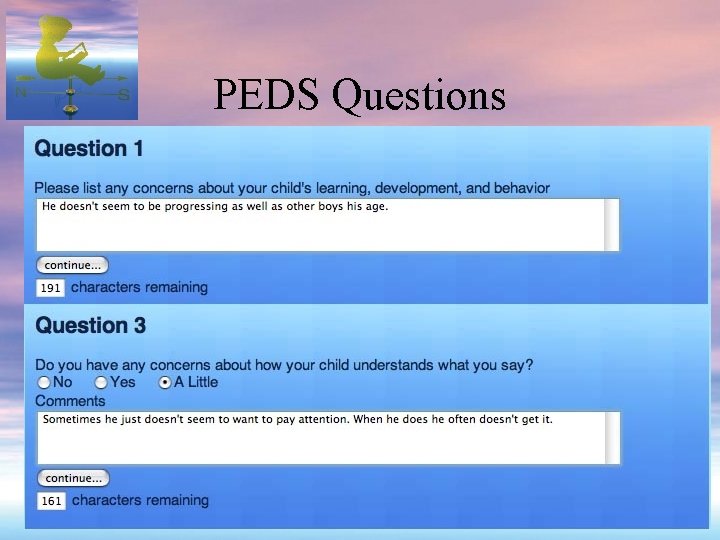 N S

PEDS Questions

Question 1

Please list any concerns about your child's learning, development, and behavior

He doesn't seem to be progressing as well as other boys his age.

continue...

191 characters remaining

Question 3

Do you have any concerns about how your child understands what you say?

No Yes A Little

Comments

Sometimes he just doesn't seem to want to pay attention. When he does he often doesn't get it.

continue...

161 characters remaining